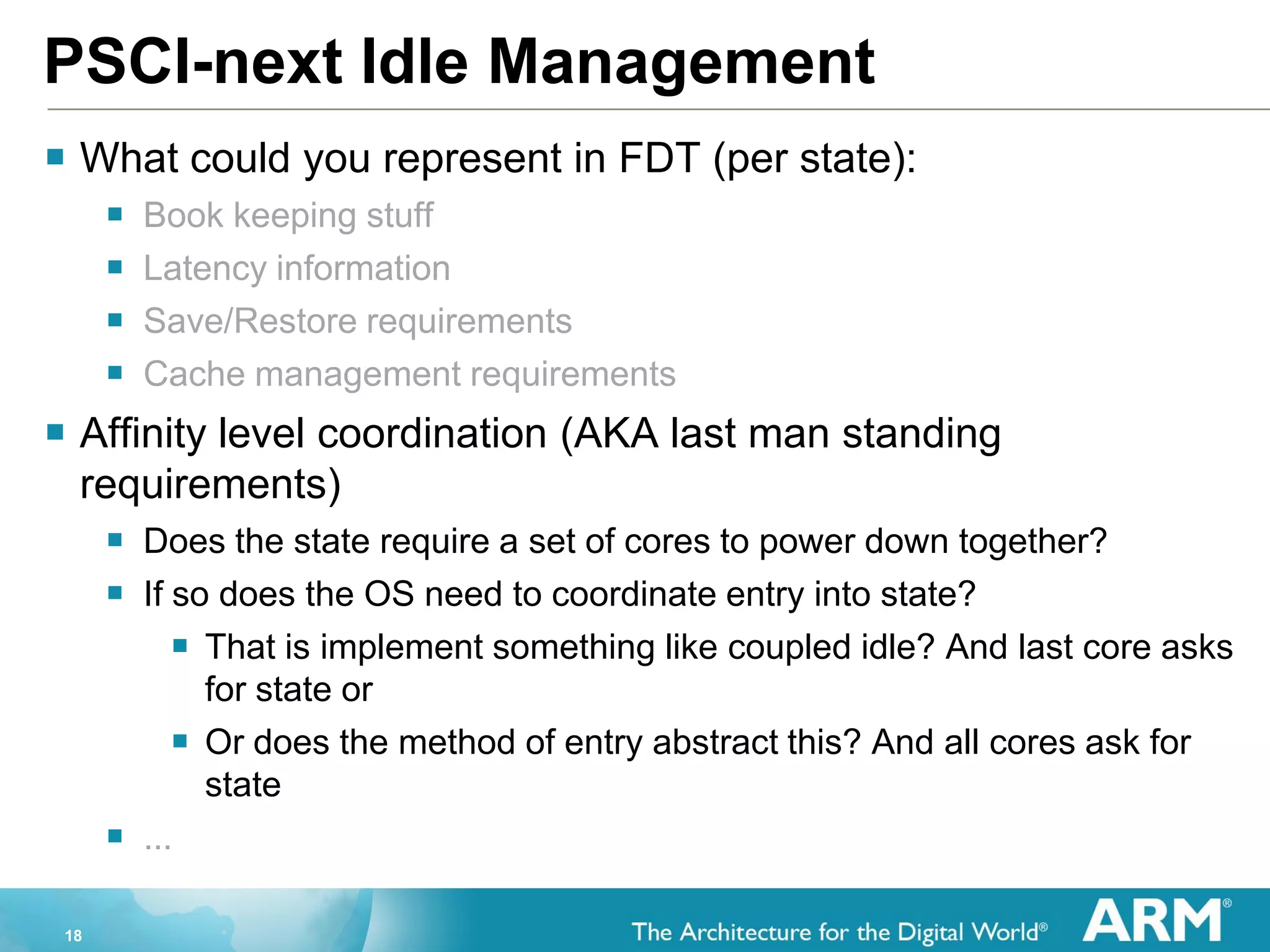 PSCI-next Idle Management

What could you represent in FDT (per state):

Book keeping stuff

Latency information

Save/Restore requirements

Cache management requirements

Affinity level coordination (AKA last man standing requirements)

Does the state require a set of cores to power down together?

If so does the OS need to coordinate entry into state?

That is implement something like coupled idle? And last core asks for state or

Or does the method of entry abstract this? And all cores ask for state

...

18

The Architecture for the Digital World®

ARM®